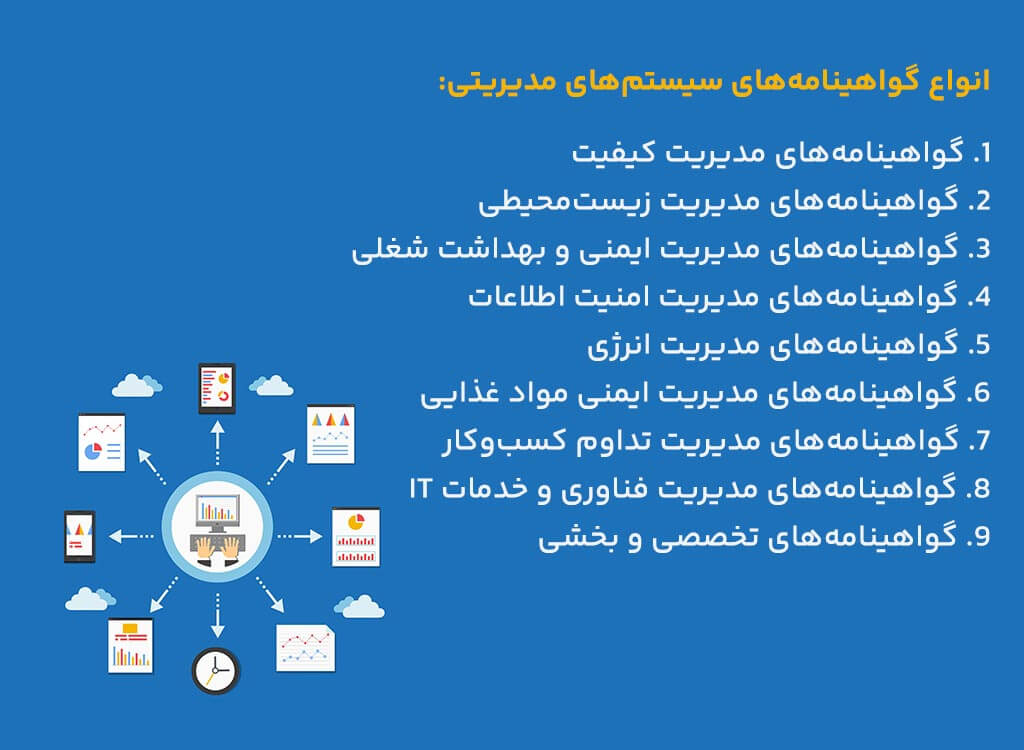 انواع گواهینامه‌های سیستم‌های مدیریتی:

1. گواهینامه‌های مدیریت کیفیت
2. گواهینامه‌های مدیریت زیست‌محیطی
3. گواهینامه‌های مدیریت ایمنی و بهداشت شغلی
4. گواهینامه‌های مدیریت امنیت اطلاعات
5. گواهینامه‌های مدیریت انرژی
6. گواهینامه‌های مدیریت ایمنی مواد غذایی
7. گواهینامه‌های مدیریت تداوم کسب‌وکار
8. گواهینامه‌های مدیریت فناوری و خدمات IT
9. گواهینامه‌های تخصصی و بخشی